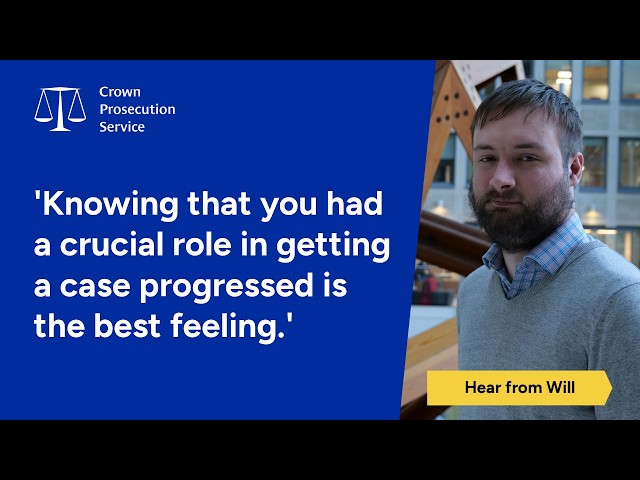 Crown Prosecution Service

'Knowing that you had a crucial role in getting a case progressed is the best feeling.'

Hear from Will